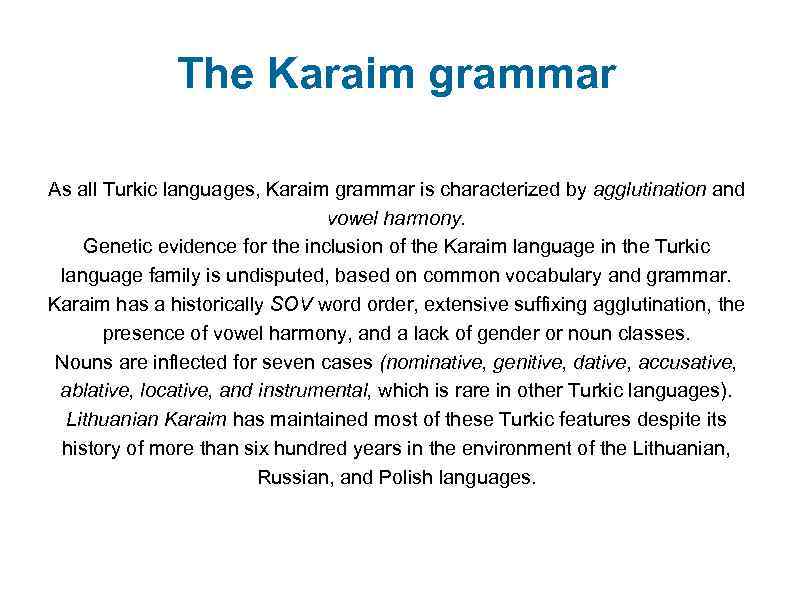 The Karaim grammar

As all Turkic languages, Karaim grammar is characterized by agglutination and vowel harmony.
Genetic evidence for the inclusion of the Karaim language in the Turkic language family is undisputed, based on common vocabulary and grammar. Karaim has a historically SOV word order, extensive suffixing agglutination, the presence of vowel harmony, and a lack of gender or noun classes.
Nouns are inflected for seven cases (nominative, genitive, dative, accusative, ablative, locative, and instrumental, which is rare in other Turkic languages).
Lithuanian Karaim has maintained most of these Turkic features despite its history of more than six hundred years in the environment of the Lithuanian, Russian, and Polish languages.